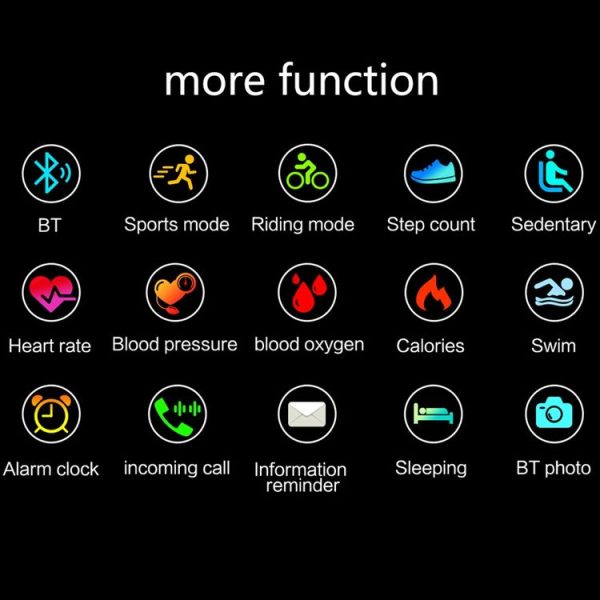 more function

BT

Sports mode

Riding mode

Step count

Sedentary

Heart rate

Blood pressure

blood oxygen

Calories

Swim

Alarm clock

incoming call

Information reminder

Sleeping

BT photo